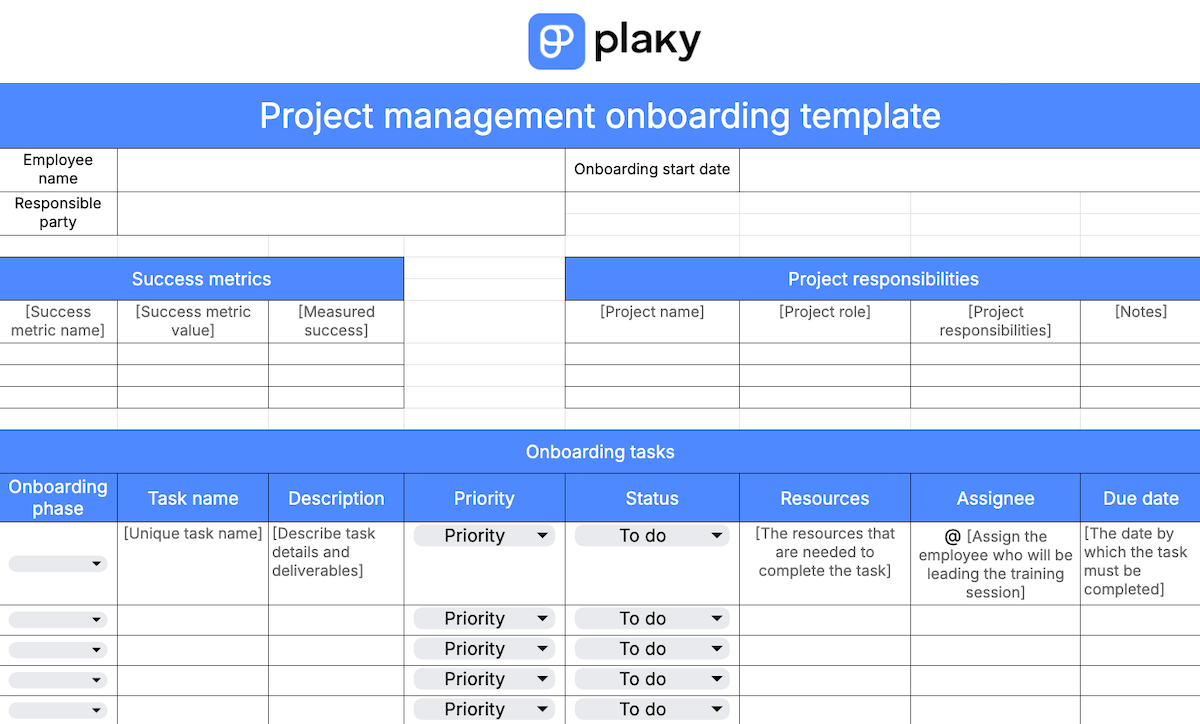 plaky

Project management onboarding template

| Employee name | | Onboarding start date | |
|---|---|---|---|
| Responsible party | | | |

Success metrics

| [Success metric name] | [Success metric value] | [Measured success] |
|---|---|---|
| | | |
| | | |
| | | |

Project responsibilities

| [Project name] | [Project role] | [Project responsibilities] | [Notes] |
|---|---|---|---|
| | | | |
| | | | |
| | | | |

Onboarding tasks

| Onboarding phase | Task name | Description | Priority | Status | Resources | Assignee | Due date |
|---|---|---|---|---|---|---|---|
| | [Unique task name] | [Describe task details and deliverables] | Priority | To do | [The resources that are needed to complete the task] | @ [Assign the employee who will be leading the training session] | [The date by which the task must be completed] |
| | | | Priority | To do | | | |
| | | | Priority | To do | | | |
| | | | Priority | To do | | | |
| | | | Priority | To do | | | |